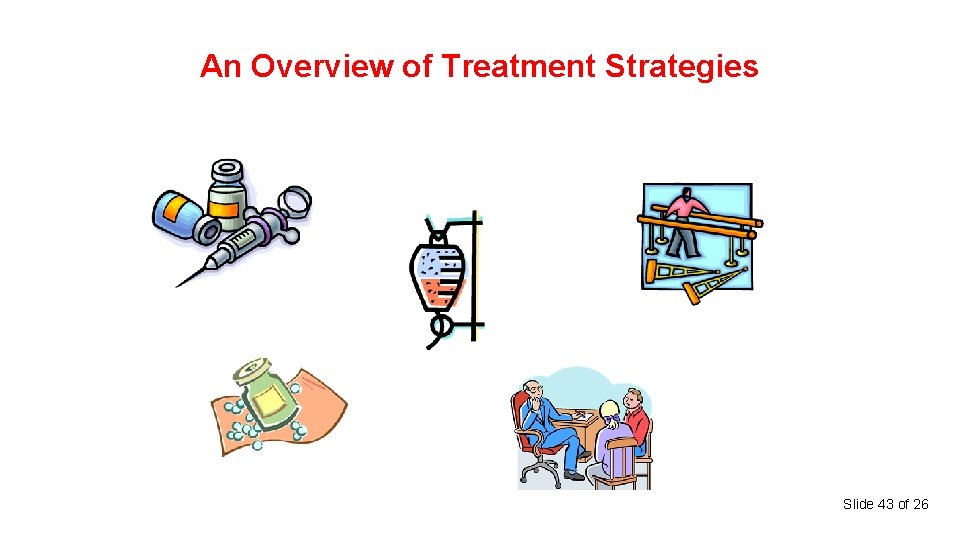 An Overview of Treatment Strategies

Slide 43 of 26